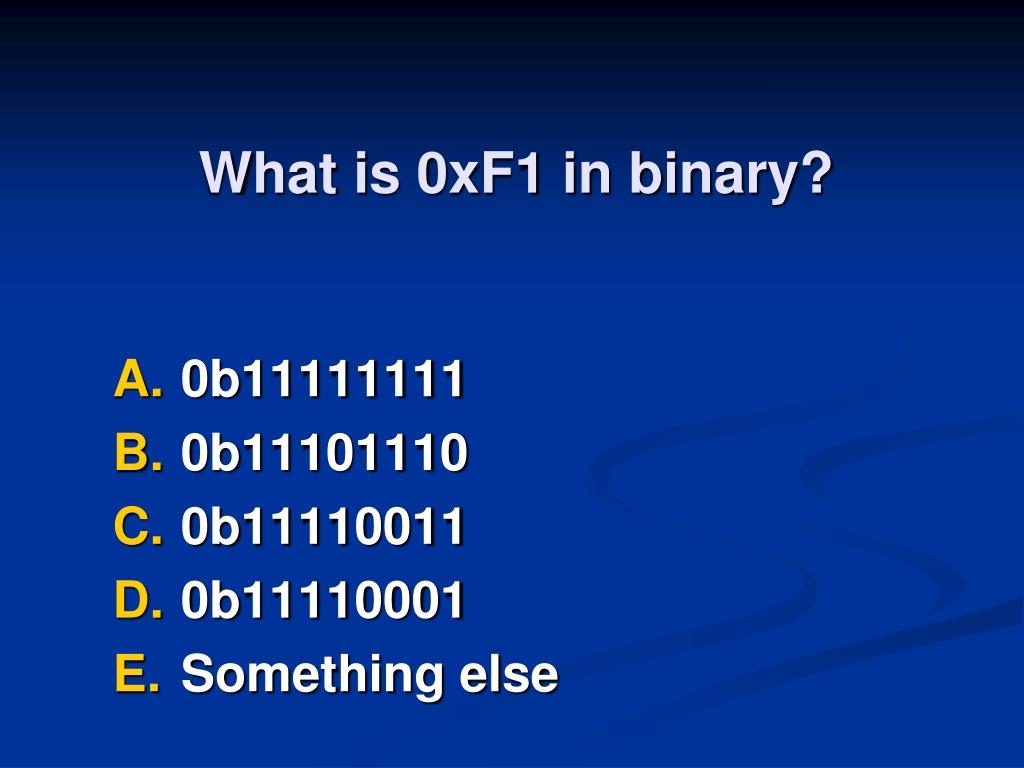 What is 0xF1 in binary?

A. 0b11111111
B. 0b11101110
C. 0b11110011
D. 0b11110001
E. Something else